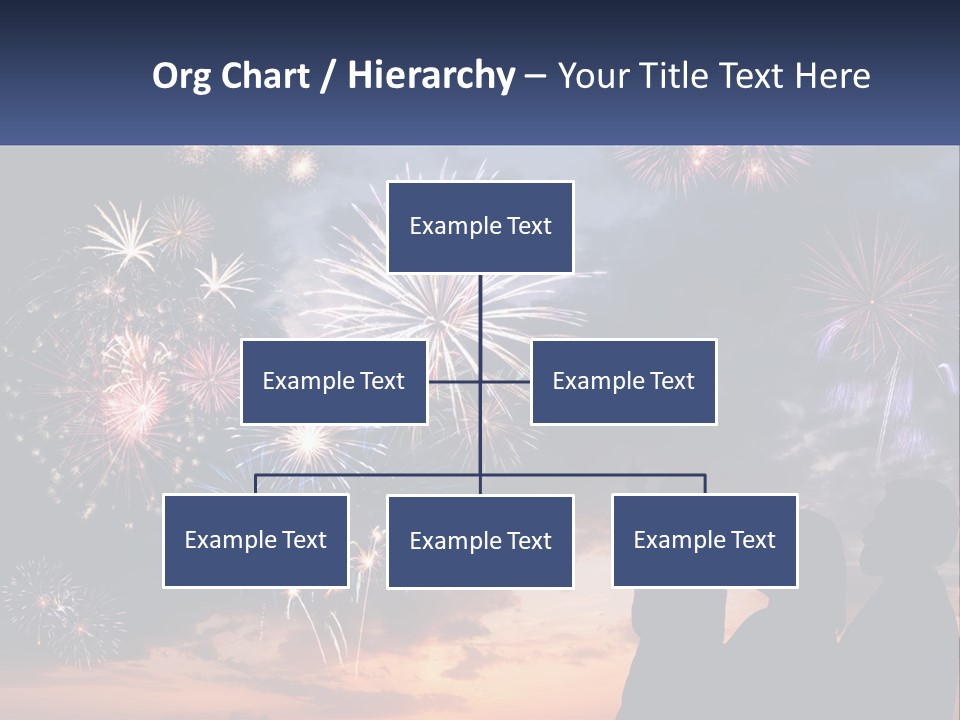 Org Chart / Hierarchy – Your Title Text Here

Example Text

Example Text

Example Text

Example Text

Example Text

Example Text